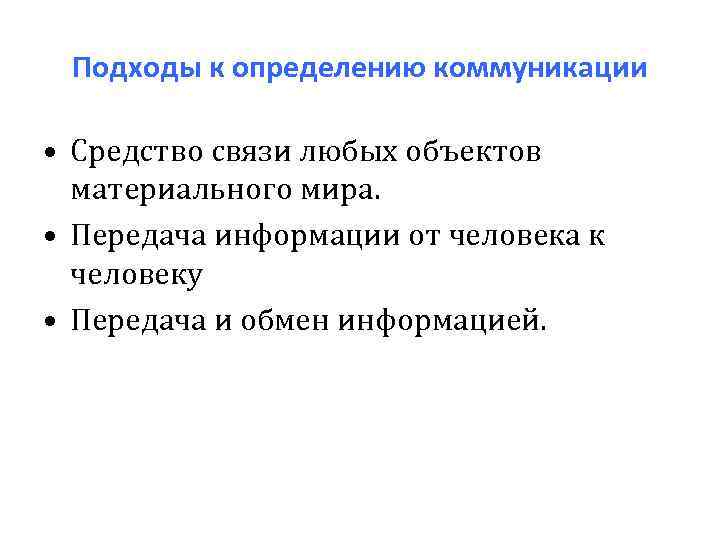 Подходы к определению коммуникации

• Средство связи любых объектов материального мира.
• Передача информации от человека к человеку
• Передача и обмен информацией.